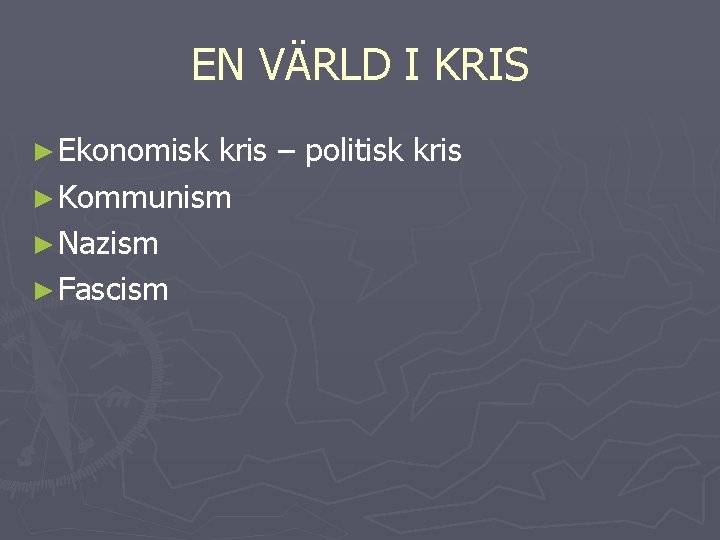 EN VÄRLD I KRIS

► Ekonomisk kris – politisk kris
► Kommunism
► Nazism
► Fascism